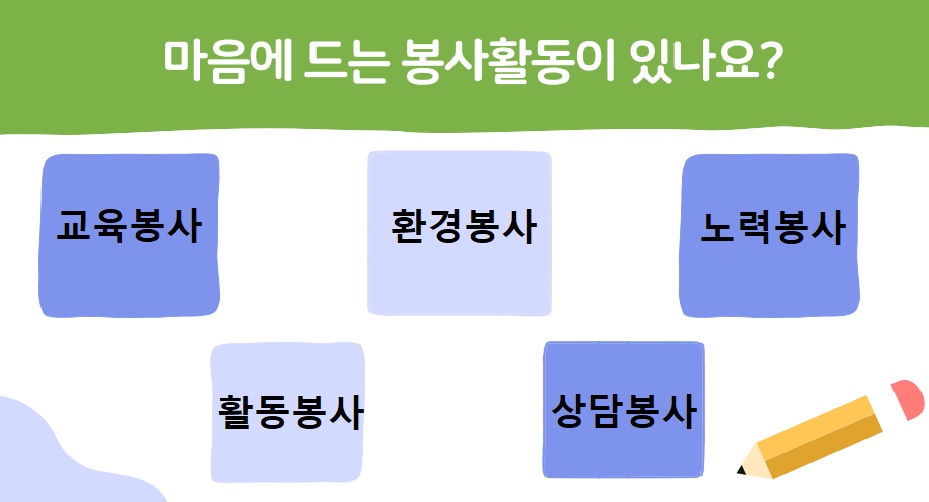 마음에 드는 봉사활동이 있나요?

교육봉사

환경봉사

노력봉사

활동봉사

상담봉사